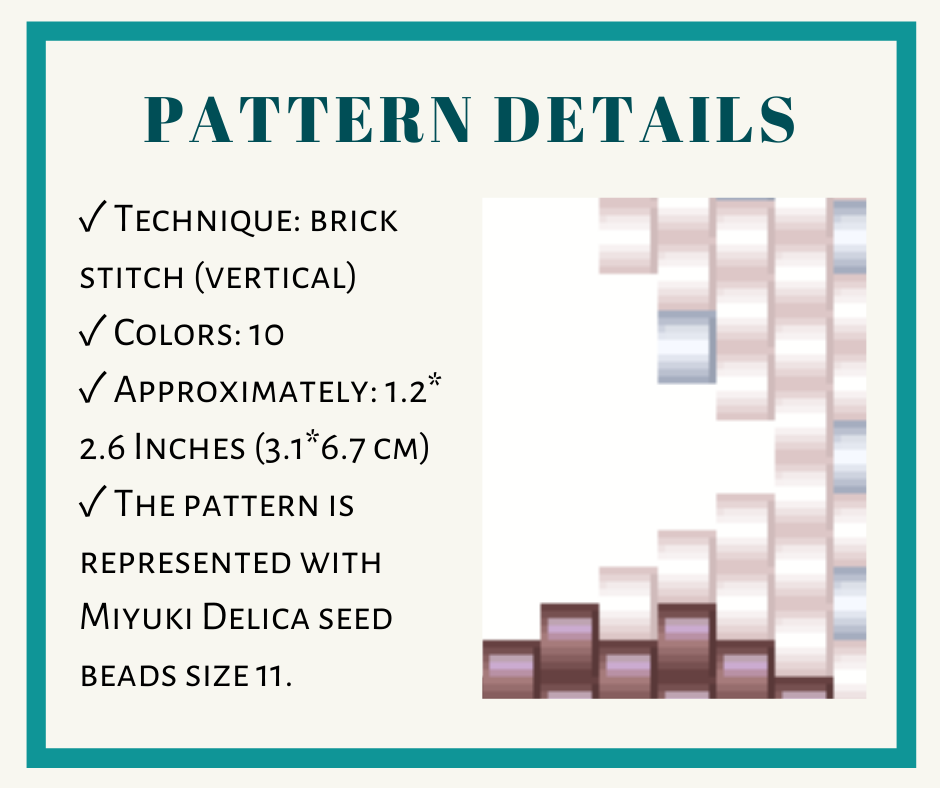 PATTERN DETAILS

✓ Technique: brick stitch (vertical)
✓ Colors: 10
✓ Approximately: 1.2* 2.6 Inches (3.1*6.7 cm)
✓ The pattern is represented with Miyuki Delica seed beads size 11.